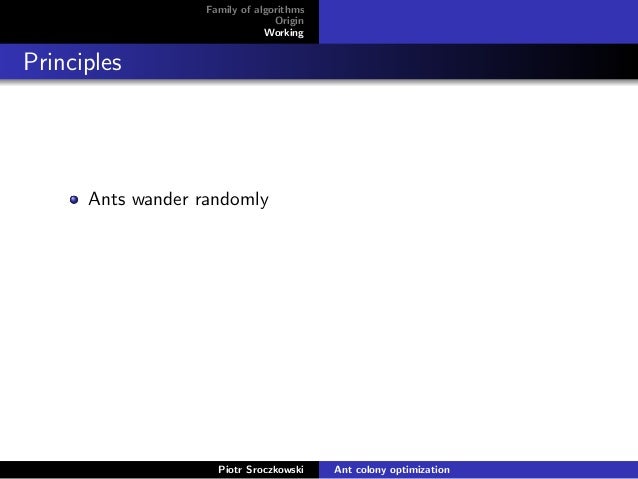 Family of algorithms
Origin
Working

Principles

Ants wander randomly

Piotr Sroczkowski    Ant colony optimization